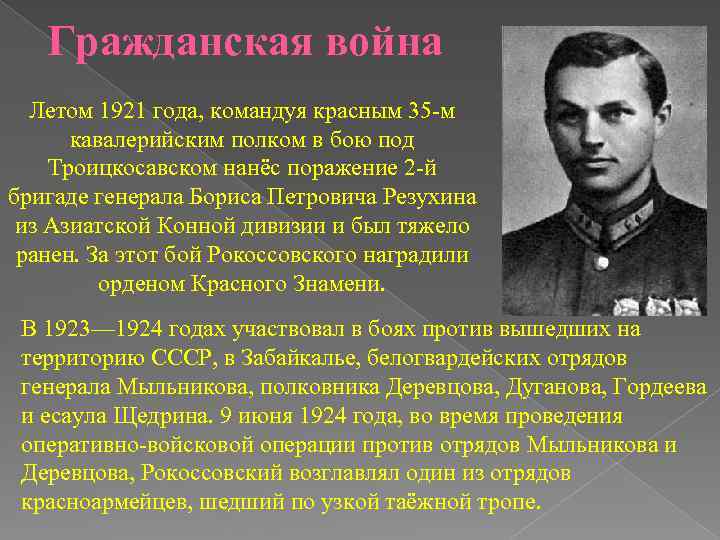 Гражданская война

Летом 1921 года, командуя красным 35-м кавалерийским полком в бою под Троицкосавском нанёс поражение 2-й бригаде генерала Бориса Петровича Резухина из Азиатской Конной дивизии и был тяжело ранен. За этот бой Рокоссовского наградили орденом Красного Знамени.

В 1923—1924 годах участвовал в боях против вышедших на территорию СССР, в Забайкалье, белогвардейских отрядов генерала Мыльникова, полковника Деревцова, Дуганова, Гордеева и есаула Щедрина. 9 июня 1924 года, во время проведения оперативно-войсковой операции против отрядов Мыльникова и Деревцова, Рокоссовский возглавлял один из отрядов красноармейцев, шедший по узкой таёжной тропе.